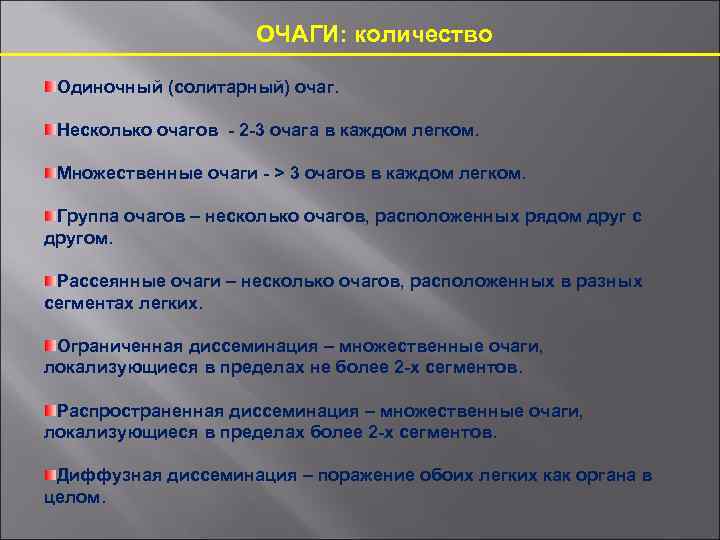 ОЧАГИ: количество

Одиночный (солитарный) очаг.

Несколько очагов - 2-3 очага в каждом легком.

Множественные очаги - > 3 очагов в каждом легком.

Группа очагов – несколько очагов, расположенных рядом друг с другом.

Рассеянные очаги – несколько очагов, расположенных в разных сегментах легких.

Ограниченная диссеминация – множественные очаги, локализующиеся в пределах не более 2-х сегментов.

Распространенная диссеминация – множественные очаги, локализующиеся в пределах более 2-х сегментов.

Диффузная диссеминация – поражение обоих легких как органа в целом.